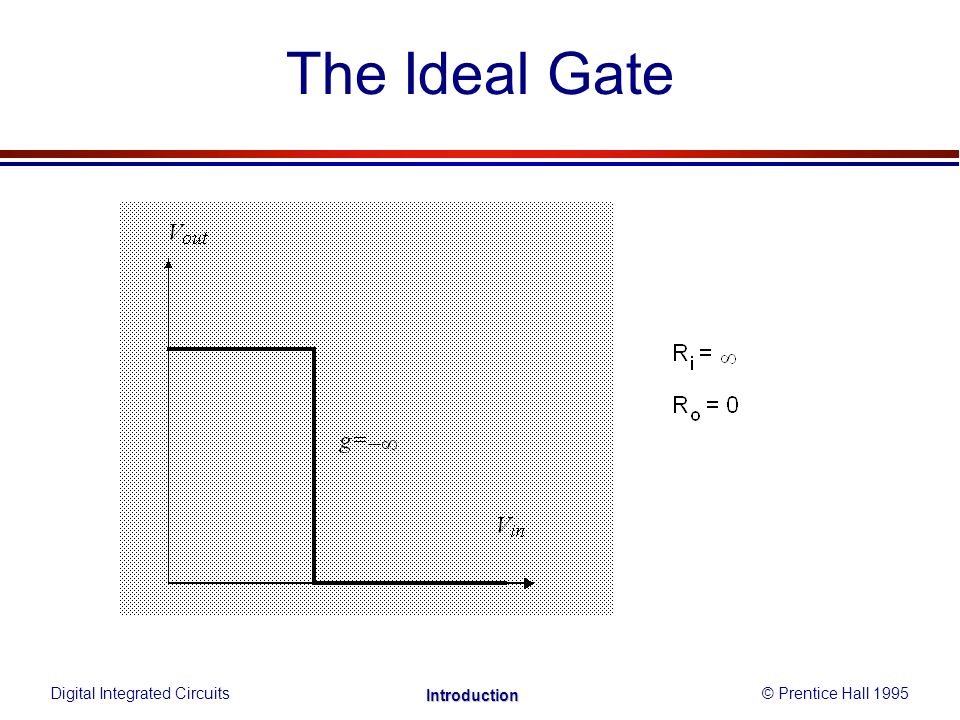 The Ideal Gate

$V_{out}$

$g = -\infty$

$V_{in}$

$R_i = \infty$

$R_o = 0$

Digital Integrated Circuits

Introduction

© Prentice Hall 1995